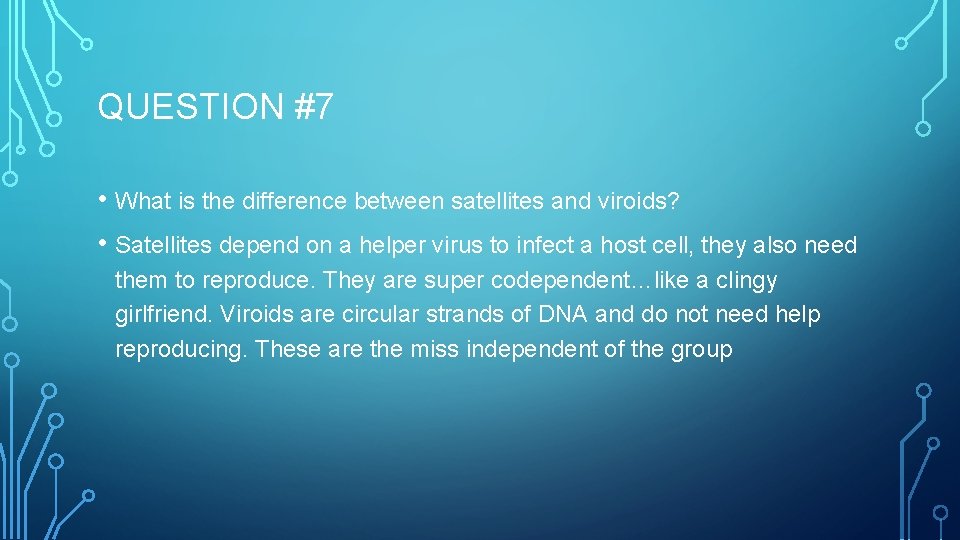 QUESTION #7

• What is the difference between satellites and viroids?

• Satellites depend on a helper virus to infect a host cell, they also need them to reproduce. They are super codependent…like a clingy girlfriend. Viroids are circular strands of DNA and do not need help reproducing. These are the miss independent of the group